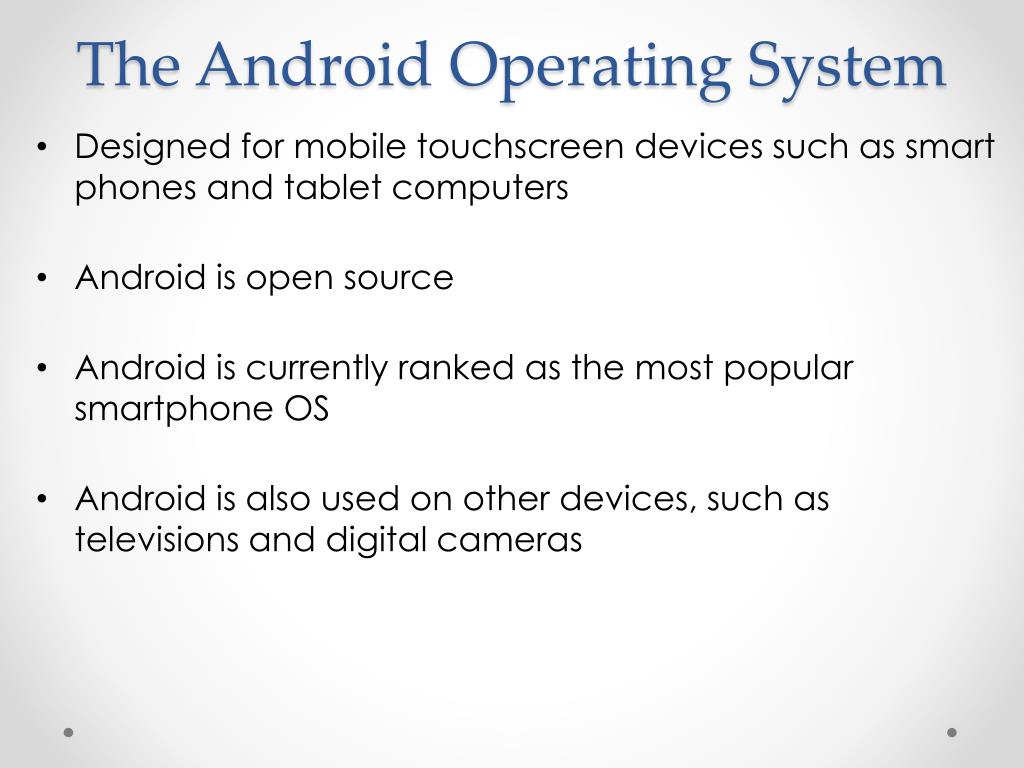 The Android Operating System

• Designed for mobile touchscreen devices such as smart phones and tablet computers

• Android is open source

• Android is currently ranked as the most popular smartphone OS

• Android is also used on other devices, such as televisions and digital cameras